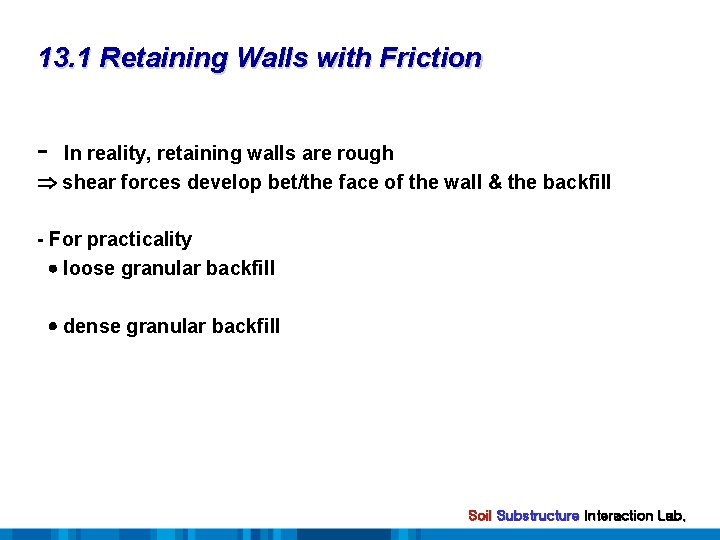 13.1 Retaining Walls with Friction

- In reality, retaining walls are rough
$\Rightarrow$ shear forces develop bet/the face of the wall & the backfill

- For practicality
• loose granular backfill

• dense granular backfill

Soil Substructure Interaction Lab.